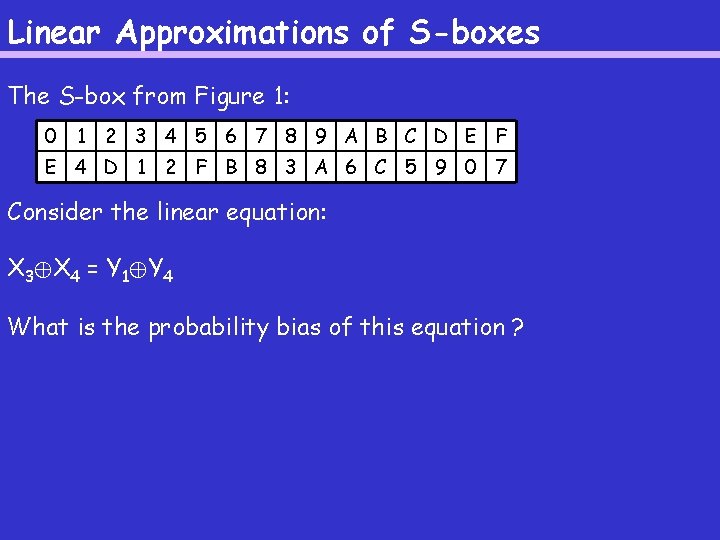 Linear Approximations of S-boxes

The S-box from Figure 1:

| 0 | 1 | 2 | 3 | 4 | 5 | 6 | 7 | 8 | 9 | A | B | C | D | E | F |
|---|---|---|---|---|---|---|---|---|---|---|---|---|---|---|---|
| E | 4 | D | 1 | 2 | F | B | 8 | 3 | A | 6 | C | 5 | 9 | 0 | 7 |

Consider the linear equation:

$X_3 \oplus X_4 = Y_1 \oplus Y_4$

What is the probability bias of this equation ?